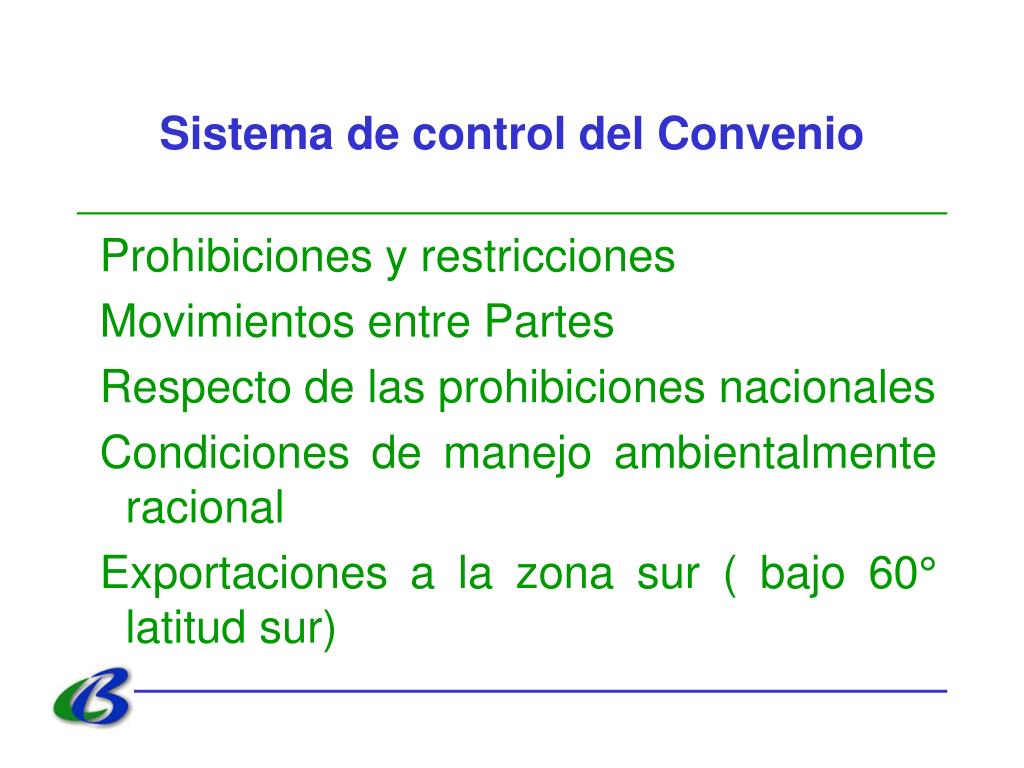 Sistema de control del Convenio

Prohibiciones y restricciones

Movimientos entre Partes

Respecto de las prohibiciones nacionales

Condiciones de manejo ambientalmente racional

Exportaciones a la zona sur ( bajo 60° latitud sur)